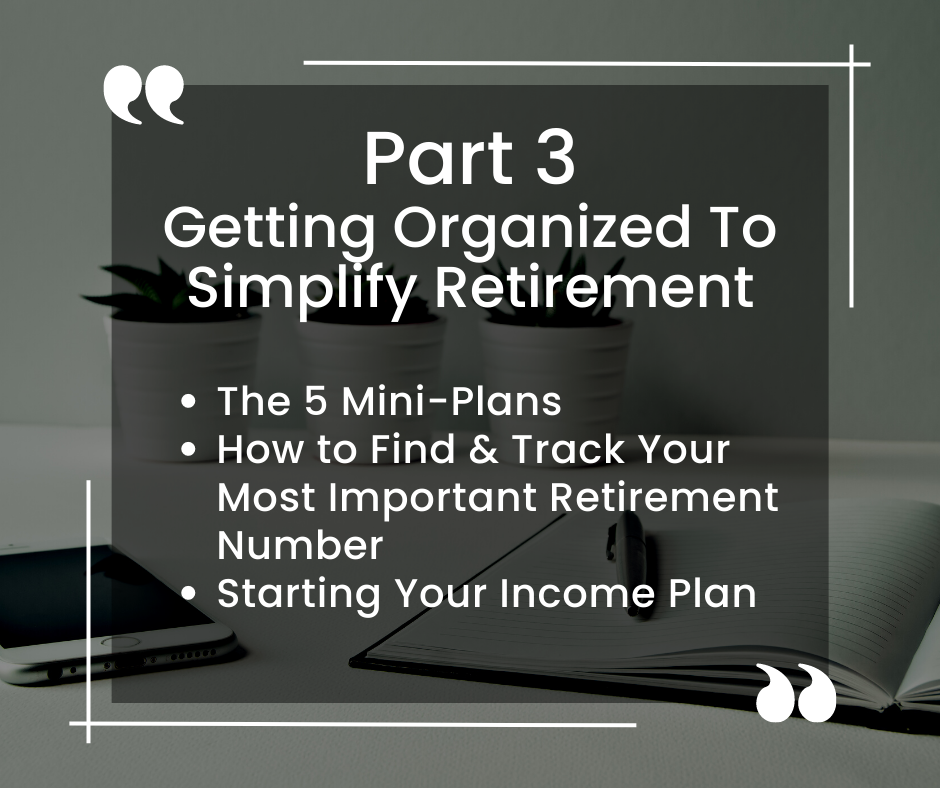 Part 3
Getting Organized To Simplify Retirement

- The 5 Mini-Plans
- How to Find & Track Your Most Important Retirement Number
- Starting Your Income Plan